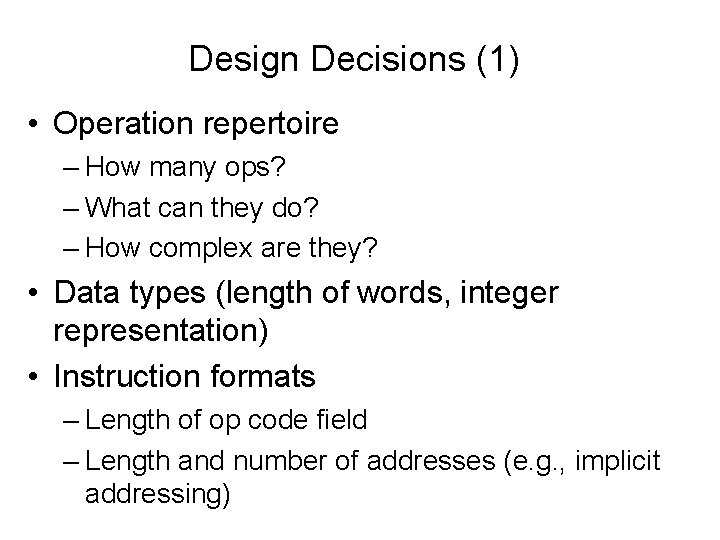 Design Decisions (1)

• Operation repertoire
– How many ops?
– What can they do?
– How complex are they?
• Data types (length of words, integer representation)
• Instruction formats
– Length of op code field
– Length and number of addresses (e.g., implicit addressing)